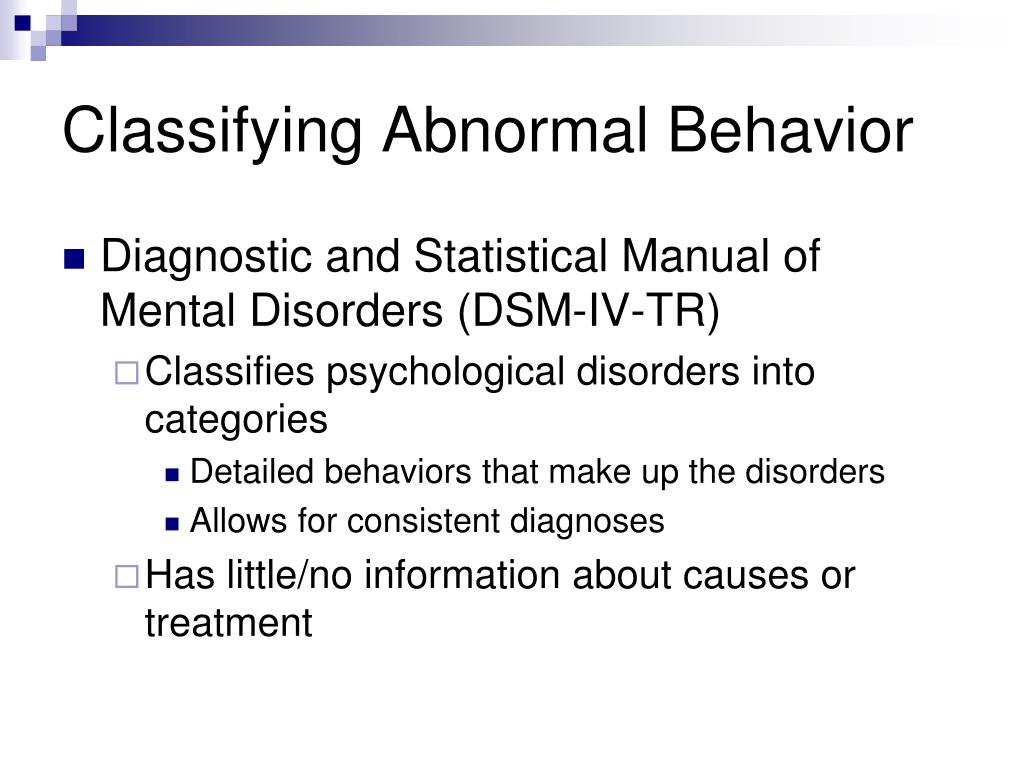 Classifying Abnormal Behavior

Diagnostic and Statistical Manual of Mental Disorders (DSM-IV-TR)

Classifies psychological disorders into categories

Detailed behaviors that make up the disorders

Allows for consistent diagnoses

Has little/no information about causes or treatment